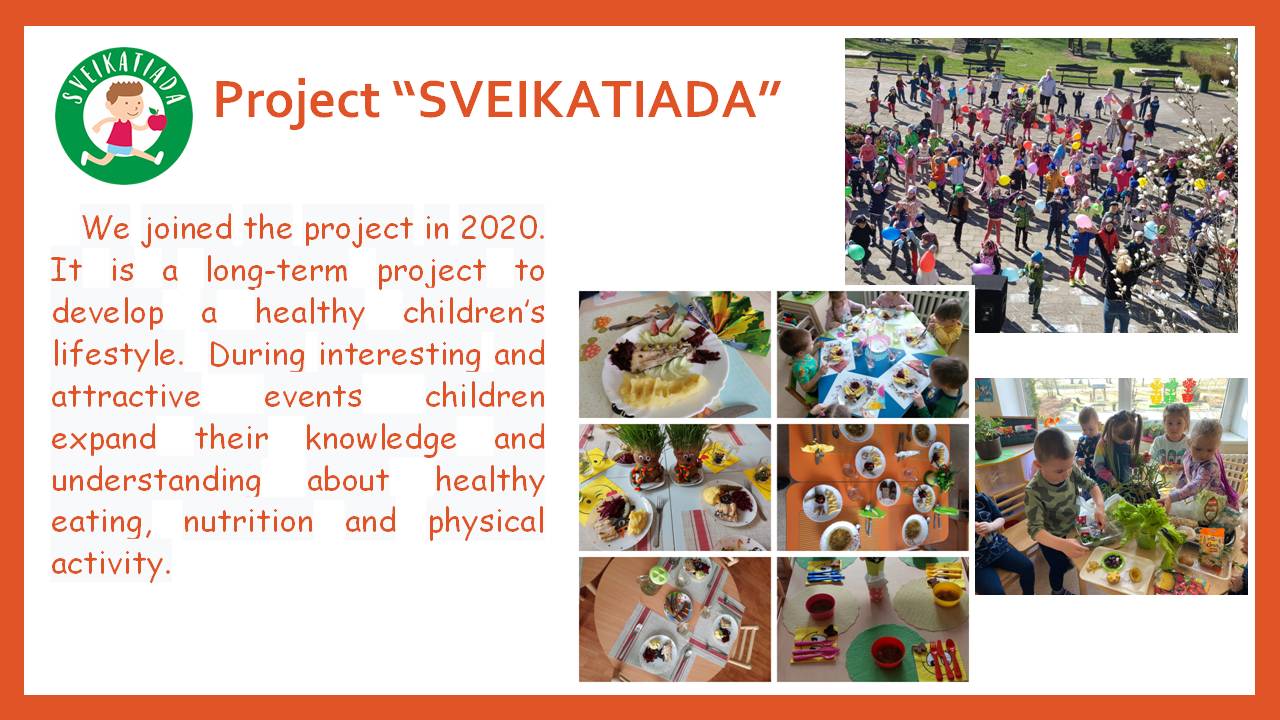 SVEIKATIADA

Project “SVEIKATIADA”

We joined the project in 2020. It is a long-term project to develop a healthy children’s lifestyle. During interesting and attractive events children expand their knowledge and understanding about healthy eating, nutrition and physical activity.